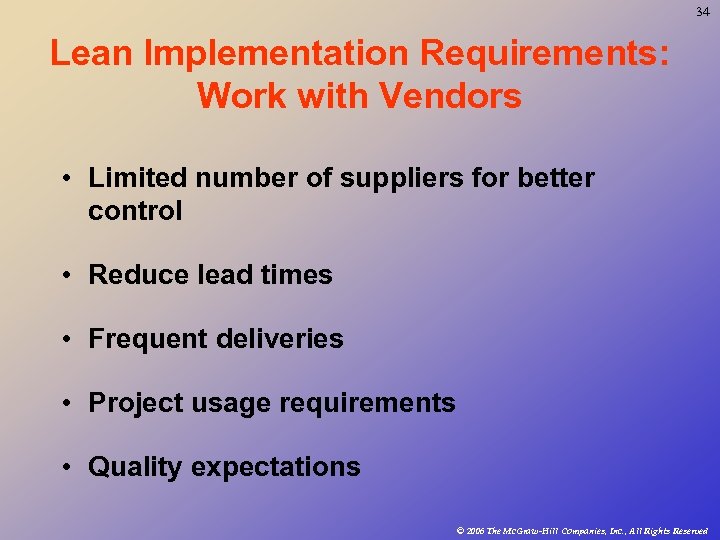 34

Lean Implementation Requirements: Work with Vendors

• Limited number of suppliers for better control

• Reduce lead times

• Frequent deliveries

• Project usage requirements

• Quality expectations

© 2006 The McGraw-Hill Companies, Inc., All Rights Reserved